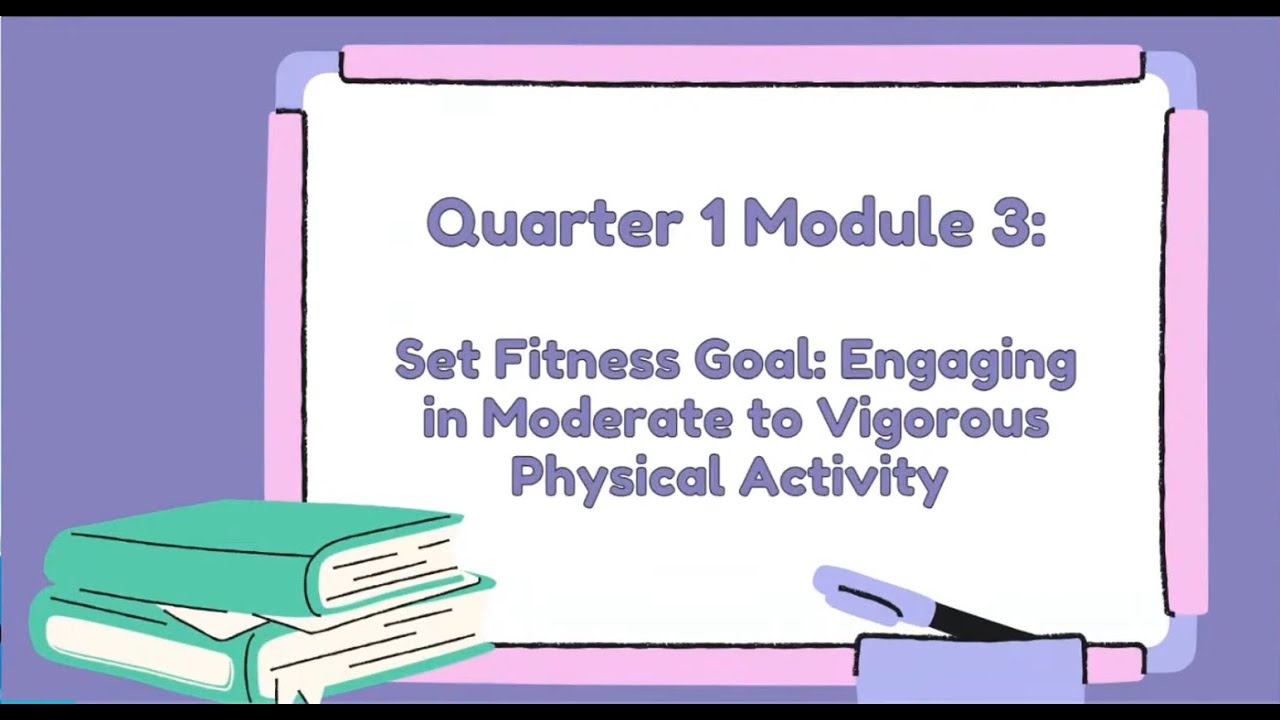 Quarter 1 Module 3:

Set Fitness Goal: Engaging in Moderate to Vigorous Physical Activity